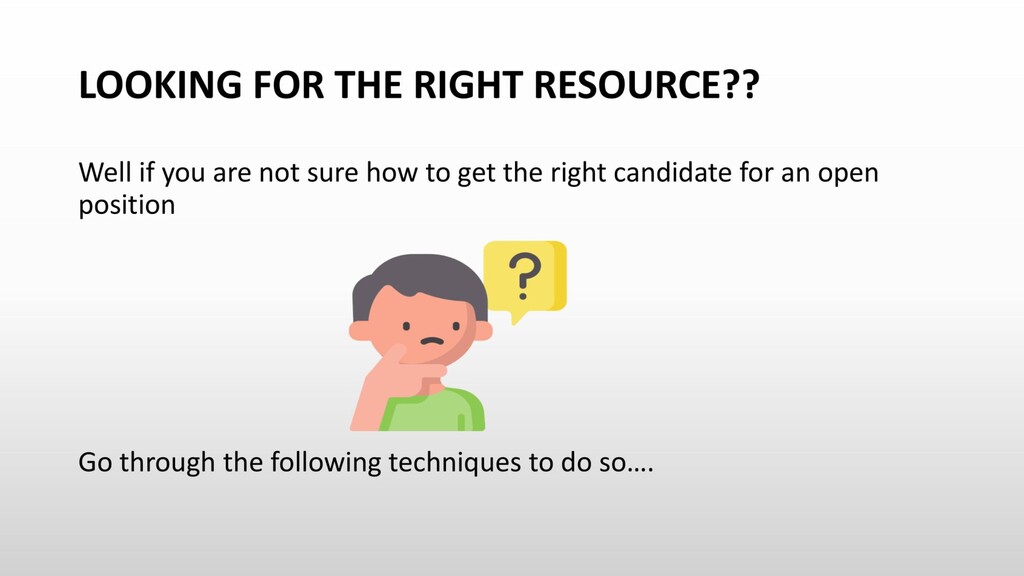 LOOKING FOR THE RIGHT RESOURCE??

Well if you are not sure how to get the right candidate for an open position

?

Go through the following techniques to do so….